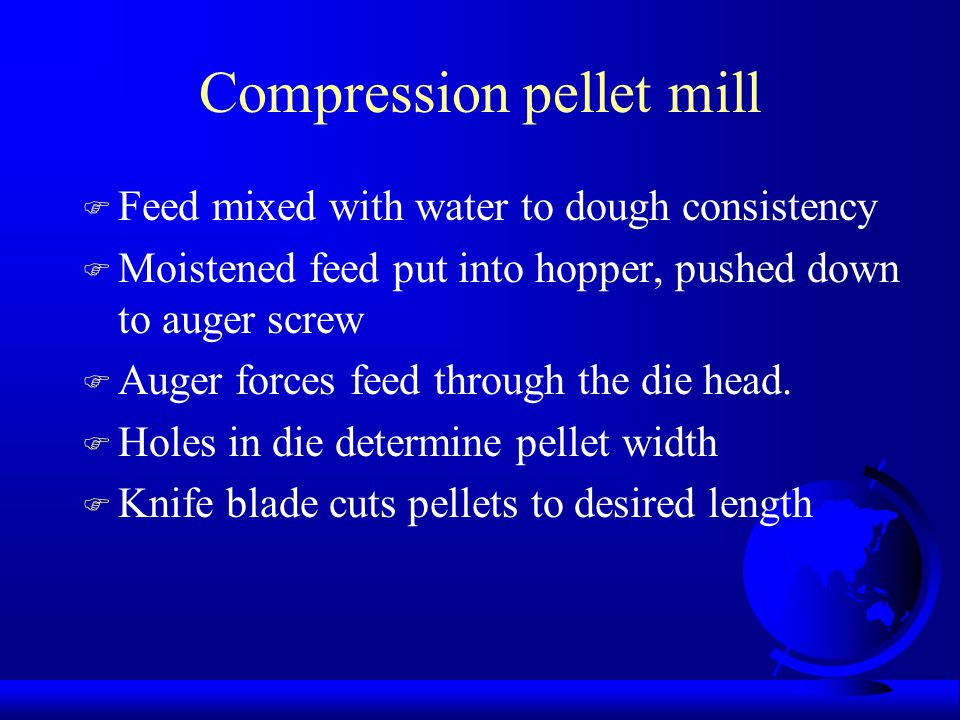 Compression pellet mill

- Feed mixed with water to dough consistency
- Moistened feed put into hopper, pushed down to auger screw
- Auger forces feed through the die head.
- Holes in die determine pellet width
- Knife blade cuts pellets to desired length